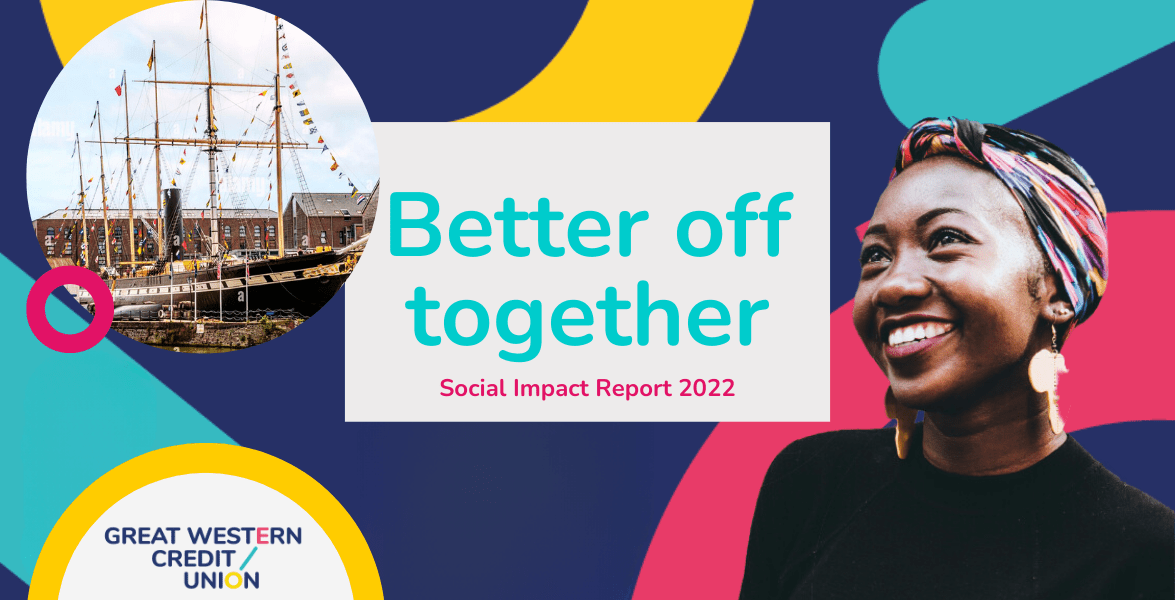 Better off together

Social Impact Report 2022

GREAT WESTERN CREDIT UNION